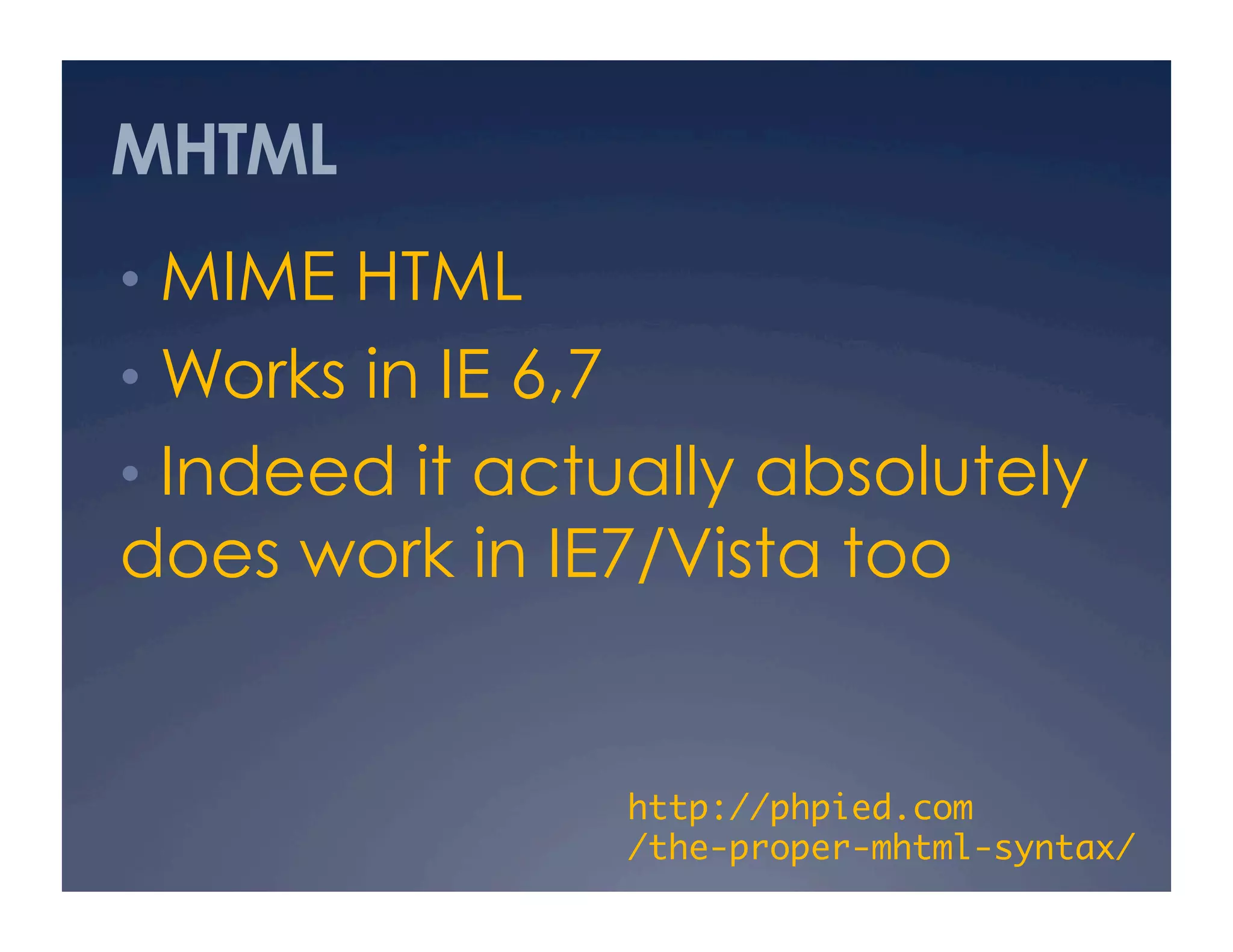 MHTML

• MIME HTML
• Works in IE 6,7
• Indeed it actually absolutely does work in IE7/Vista too

http://phpied.com
/the-proper-mhtml-syntax/